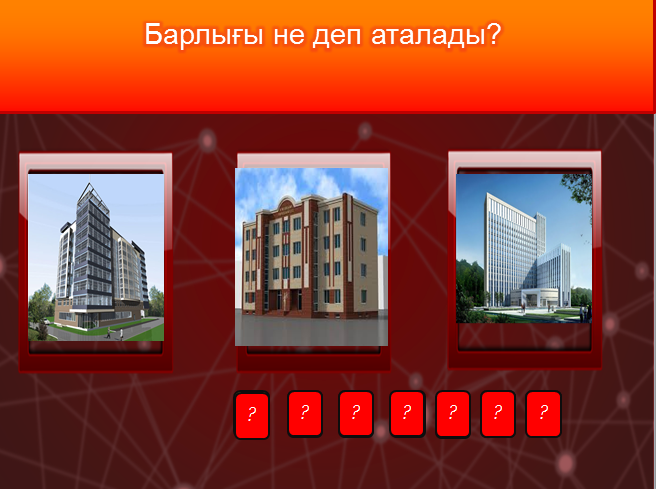 Барлығы не деп аталады?

? ? ? ? ? ? ?